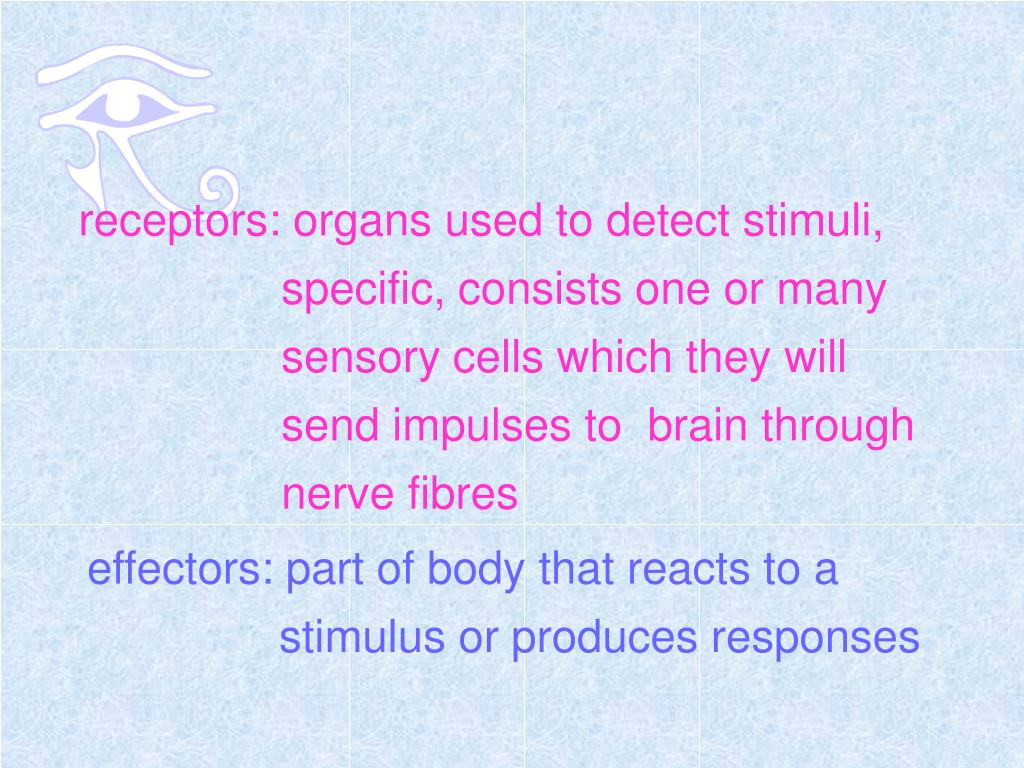 receptors: organs used to detect stimuli, specific, consists one or many sensory cells which they will send impulses to brain through nerve fibres

effectors: part of body that reacts to a stimulus or produces responses